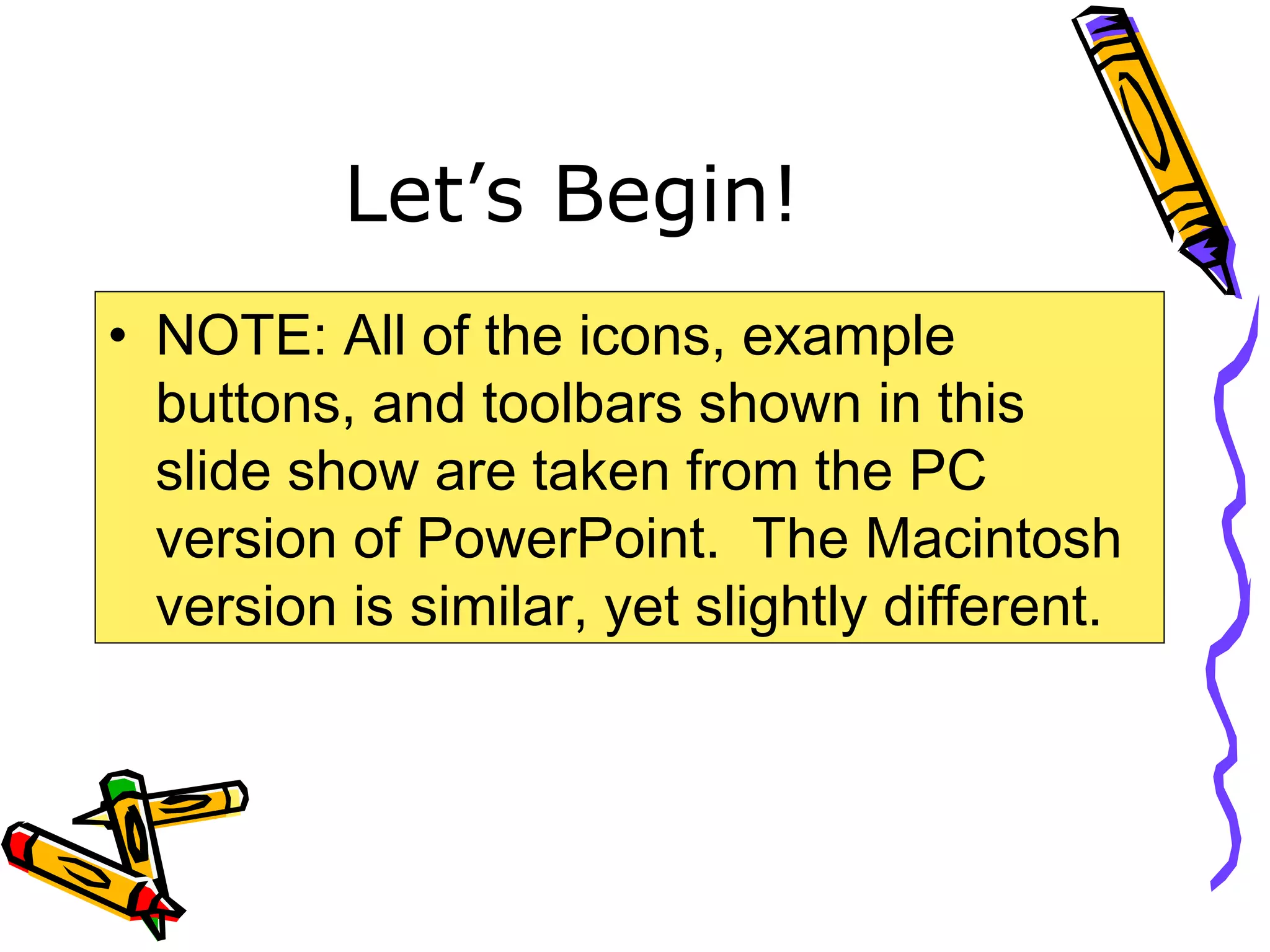 Let’s Begin!

• NOTE: All of the icons, example buttons, and toolbars shown in this slide show are taken from the PC version of PowerPoint. The Macintosh version is similar, yet slightly different.